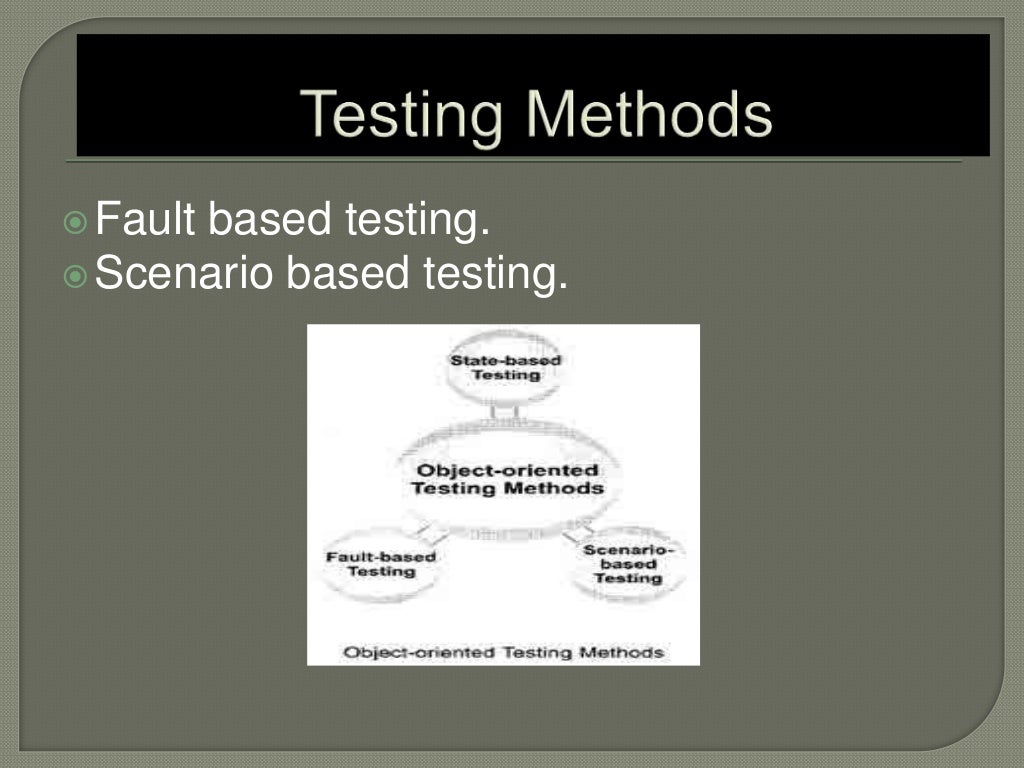 Testing Methods

Fault based testing.
Scenario based testing.

State-based Testing

Object-oriented Testing Methods

Fault-based Testing

Scenario-based Testing

Object-oriented Testing Methods